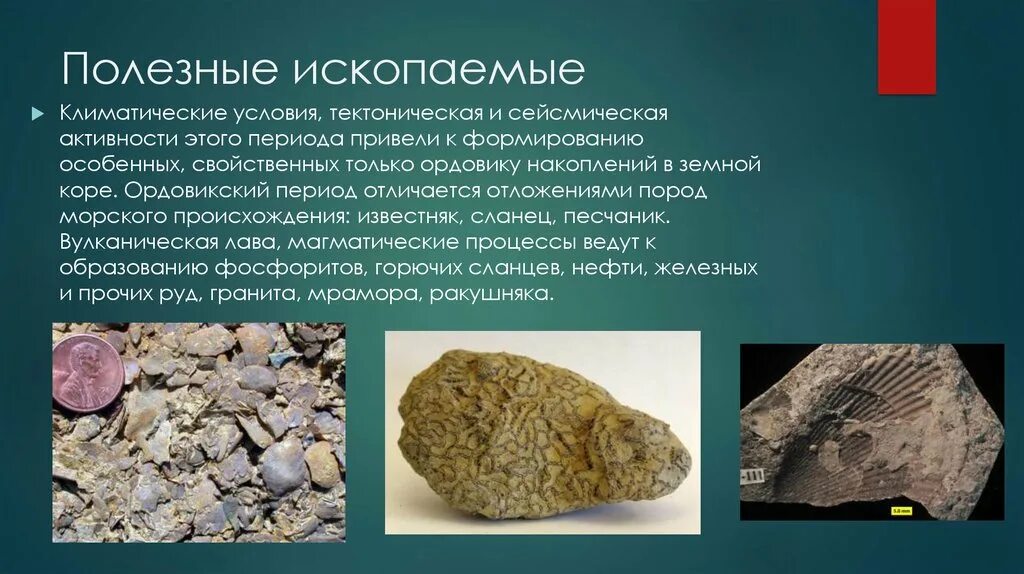 Полезные ископаемые

Климатические условия, тектоническая и сейсмическая активности этого периода привели к формированию особенных, свойственных только ордовику накоплений в земной коре. Ордовикский период отличается отложениями пород морского происхождения: известняк, сланец, песчаник. Вулканическая лава, магматические процессы ведут к образованию фосфоритов, горючих сланцев, нефти, железных и прочих руд, гранита, мрамора, ракушняка.

5.0 mm